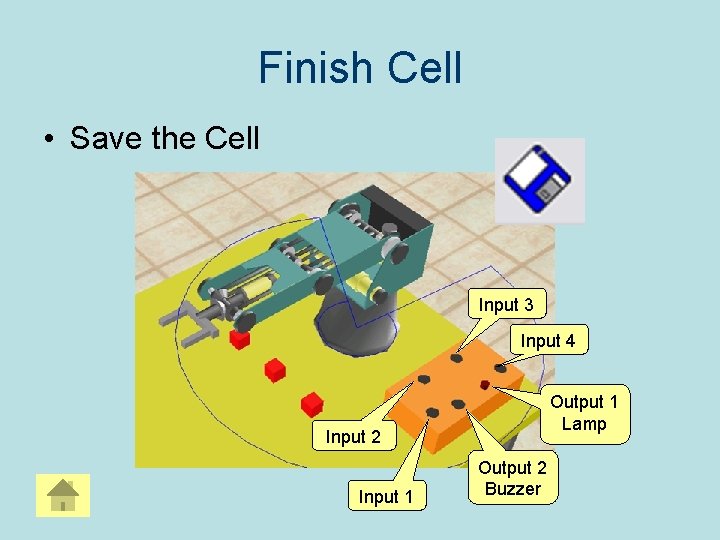 Finish Cell

• Save the Cell

Input 3

Input 4

Output 1
Lamp

Input 2

Output 2
Buzzer

Input 1